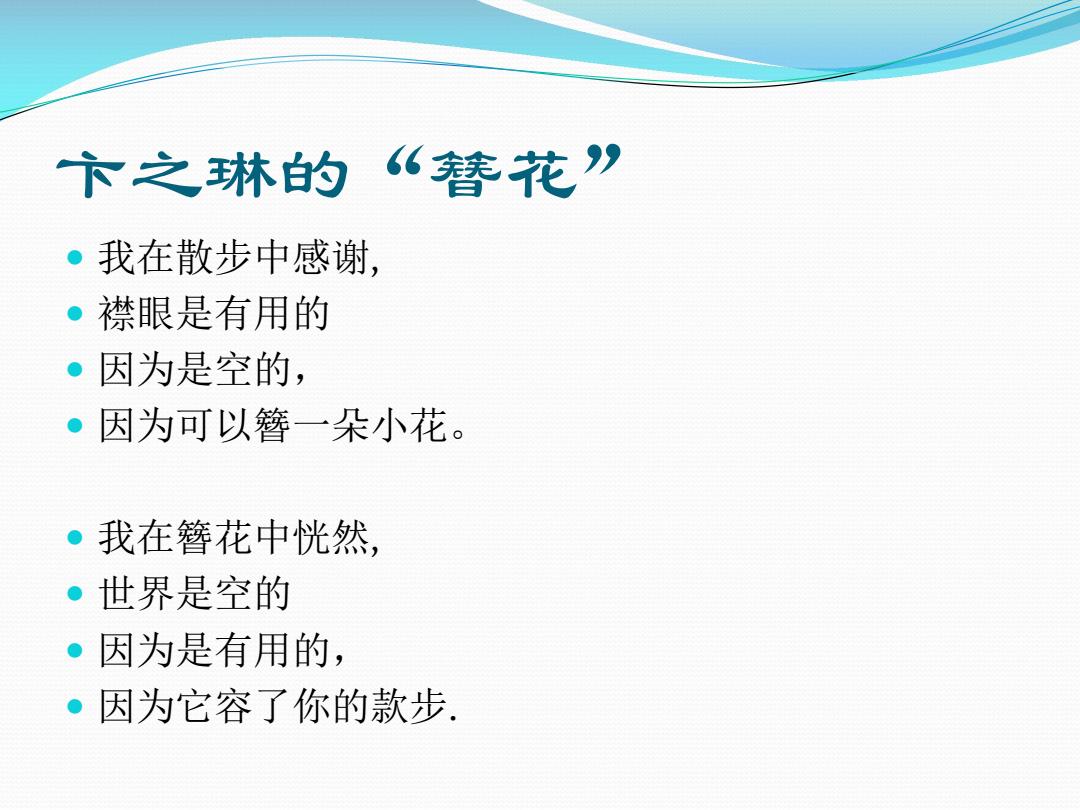 卞之琳的“簪花”

- 我在散步中感谢,
- 襟眼是有用的
- 因为是空的，
- 因为可以簪一朵小花。

- 我在簪花中恍然,
- 世界是空的
- 因为是有用的，
- 因为它容了你的款步.